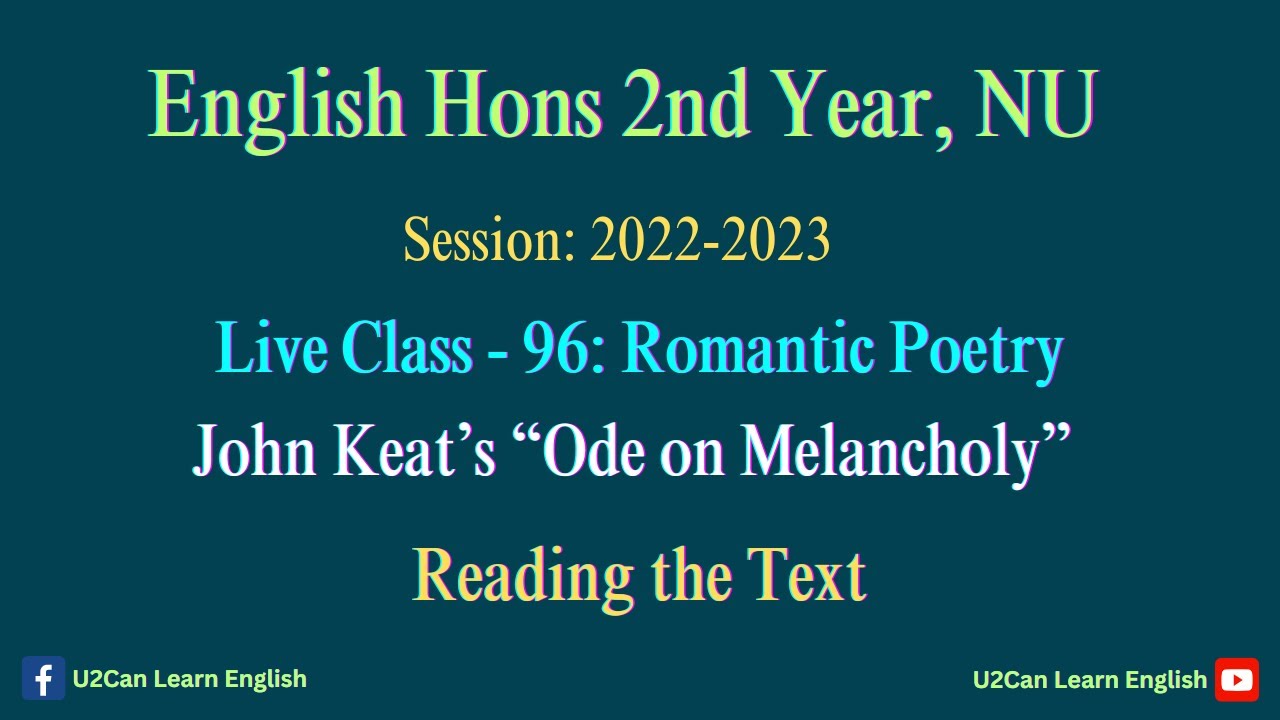 English Hons 2nd Year, NU

Session: 2022-2023

Live Class - 96: Romantic Poetry

John Keat’s “Ode on Melancholy”

Reading the Text

U2Can Learn English

U2Can Learn English